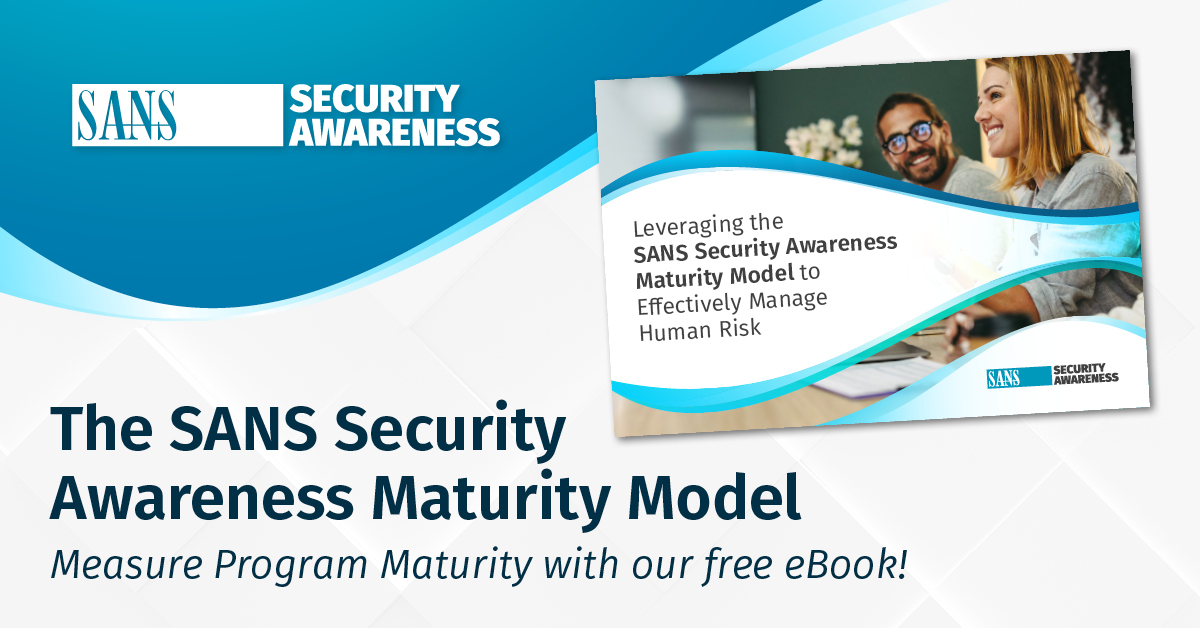 SANS SECURITY AWARENESS

Leveraging the SANS Security Awareness Maturity Model to Effectively Manage Human Risk

SANS SECURITY AWARENESS

The SANS Security Awareness Maturity Model

Measure Program Maturity with our free eBook!